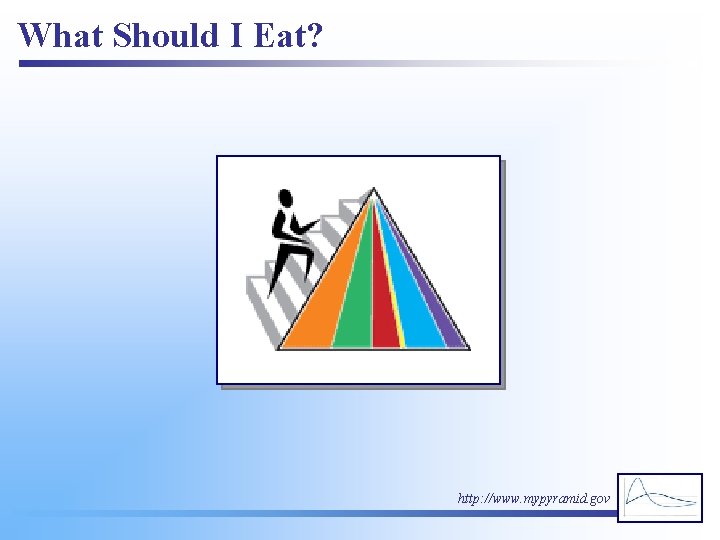 What Should I Eat?

http://www.mypyramid.gov